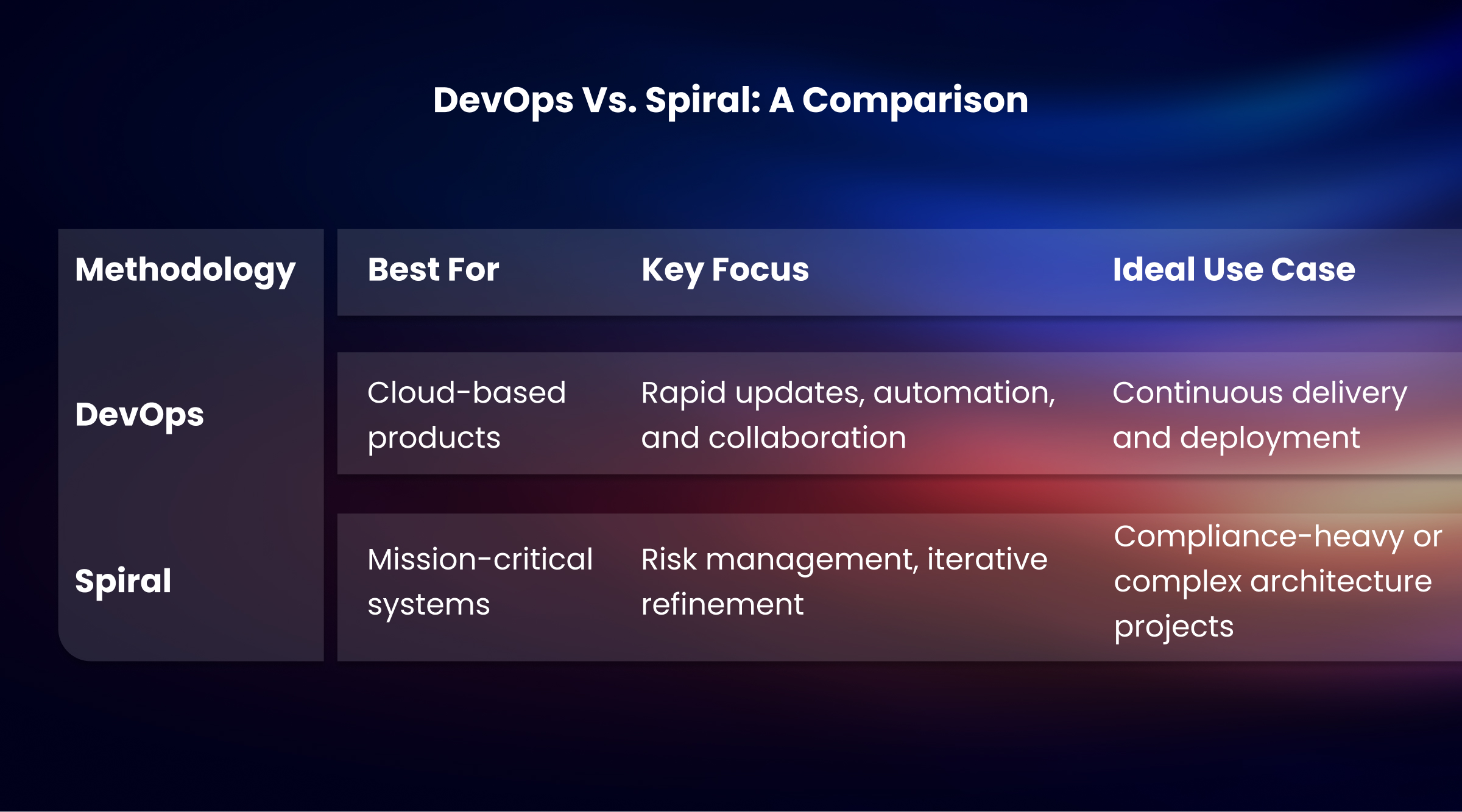 DevOps Vs. Spiral: A Comparison

| Methodology | Best For | Key Focus | Ideal Use Case |
|---|---|---|---|
| DevOps | Cloud-based products | Rapid updates, automation, and collaboration | Continuous delivery and deployment |
| Spiral | Mission-critical systems | Risk management, iterative refinement | Compliance-heavy or complex architecture projects |